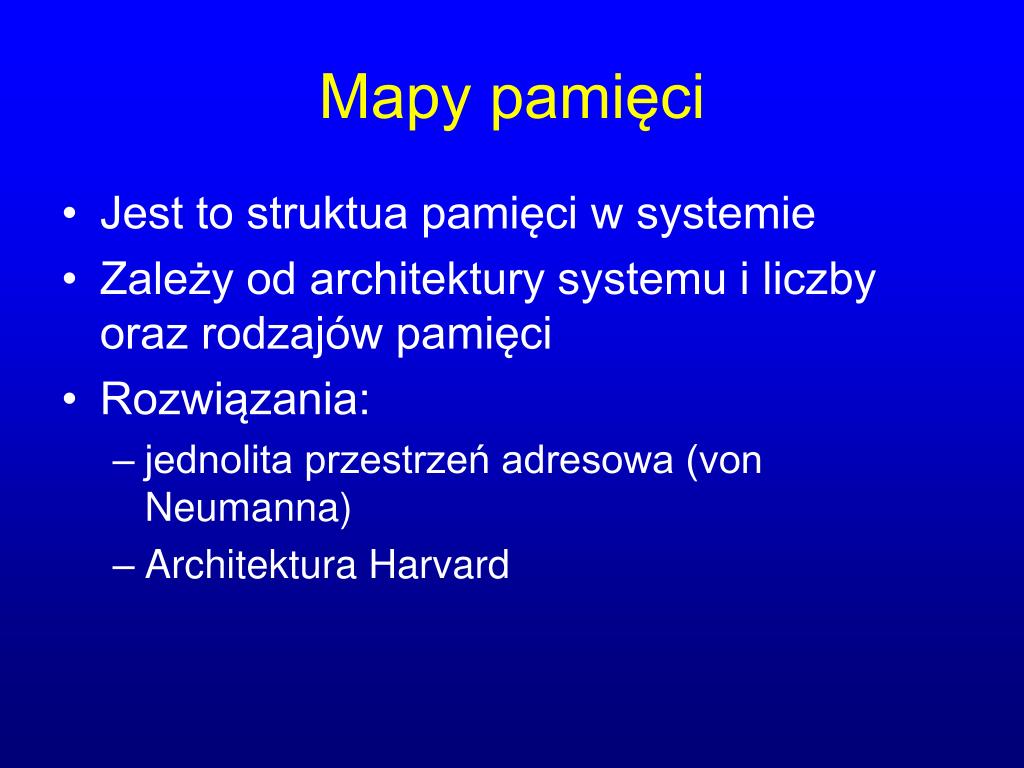 Mapy pamięci

• Jest to struktua pamięci w systemie
• Zależy od architektury systemu i liczby oraz rodzajów pamięci
• Rozwiązania:
– jednolita przestrzeń adresowa (von Neumanna)
– Architektura Harvard